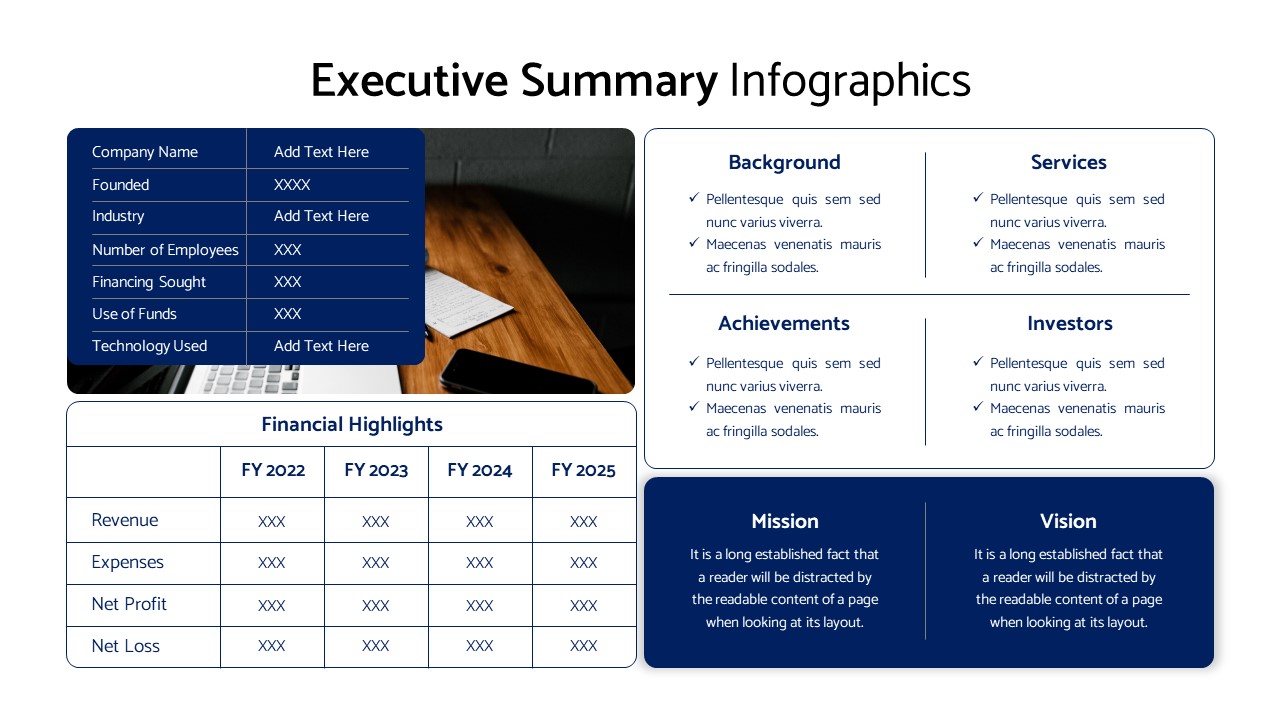 Executive Summary Infographics

| Company Name | Add Text Here |
|---|---|
| Founded | XXXX |
| Industry | Add Text Here |
| Number of Employees | XXX |
| Financing Sought | XXX |
| Use of Funds | XXX |
| Technology Used | Add Text Here |

Financial Highlights

| | FY 2022 | FY 2023 | FY 2024 | FY 2025 |
|---|---|---|---|---|
| Revenue | XXX | XXX | XXX | XXX |
| Expenses | XXX | XXX | XXX | XXX |
| Net Profit | XXX | XXX | XXX | XXX |
| Net Loss | XXX | XXX | XXX | XXX |

Background
✓ Pellentesque quis sem sed nunc varius viverra.
✓ Maecenas venenatis mauris ac fringilla sodales.

Services
✓ Pellentesque quis sem sed nunc varius viverra.
✓ Maecenas venenatis mauris ac fringilla sodales.

Achievements
✓ Pellentesque quis sem sed nunc varius viverra.
✓ Maecenas venenatis mauris ac fringilla sodales.

Investors
✓ Pellentesque quis sem sed nunc varius viverra.
✓ Maecenas venenatis mauris ac fringilla sodales.

Mission
It is a long established fact that a reader will be distracted by the readable content of a page when looking at its layout.

Vision
It is a long established fact that a reader will be distracted by the readable content of a page when looking at its layout.